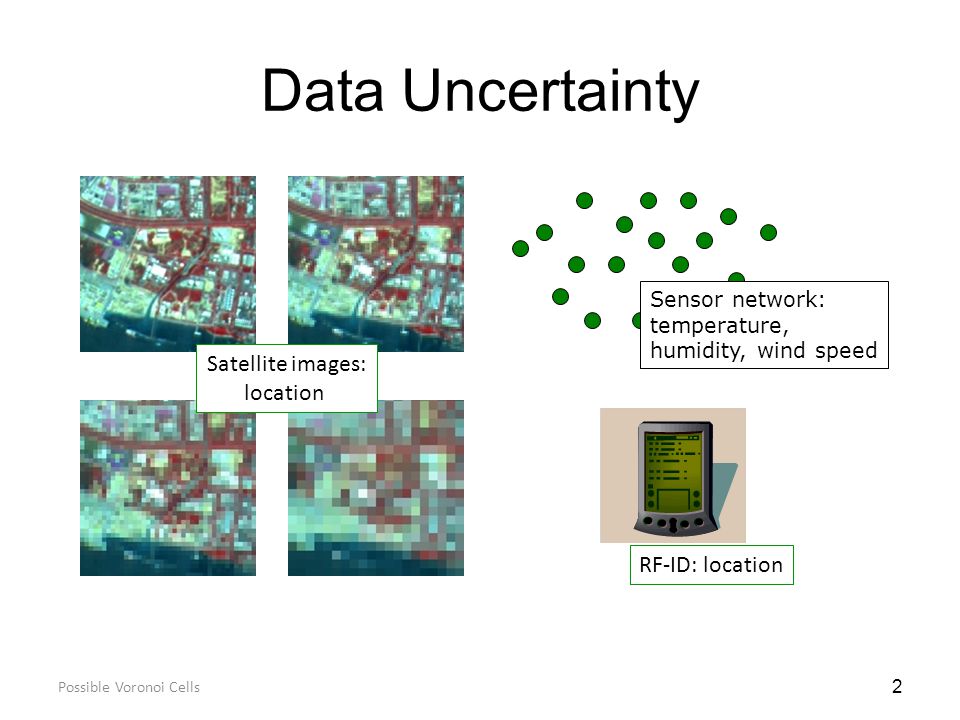 Data Uncertainty

Satellite images: location

Sensor network: temperature, humidity, wind speed

RF-ID: location

Possible Voronoi Cells

2